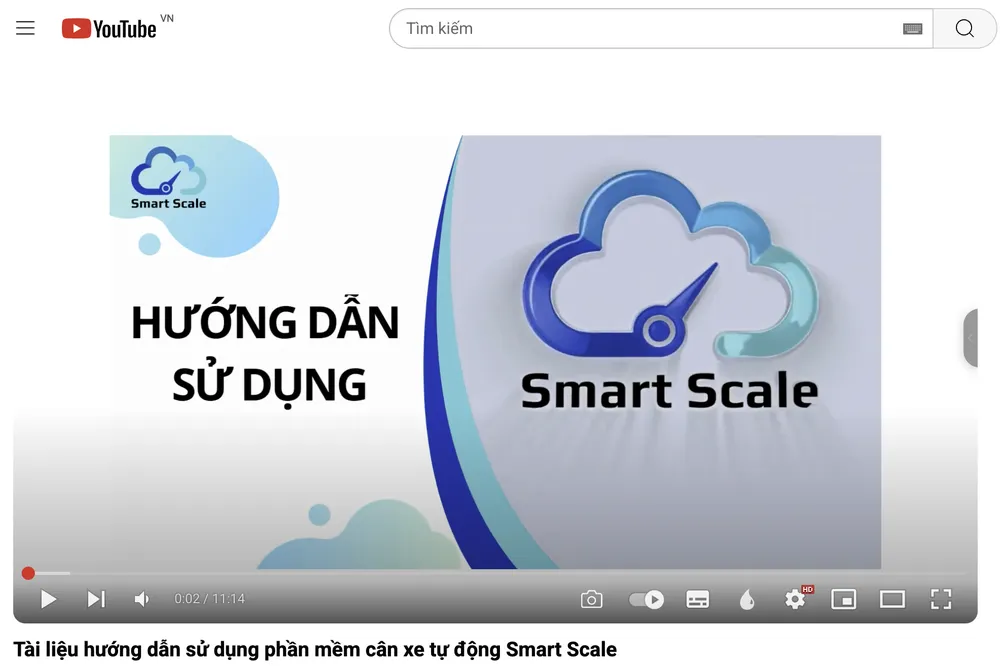 YouTube VN

Tìm kiếm

Smart Scale

HƯỚNG DẪN SỬ DỤNG

Smart Scale

0:02 / 11:14

HD

Tài liệu hướng dẫn sử dụng phần mềm cân xe tự động Smart Scale